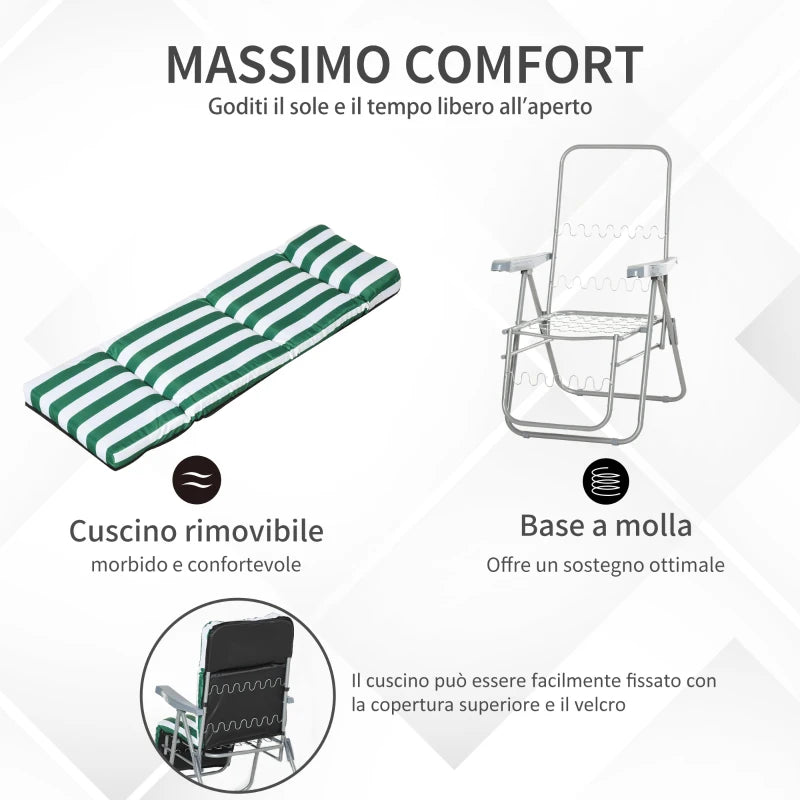 MASSIMO COMFORT
Goditi il sole e il tempo libero all'aperto

Cuscino rimovibile
morbido e confortevole

Base a molla
Offre un sostegno ottimale

Il cuscino può essere facilmente fissato con la copertura superiore e il velcro